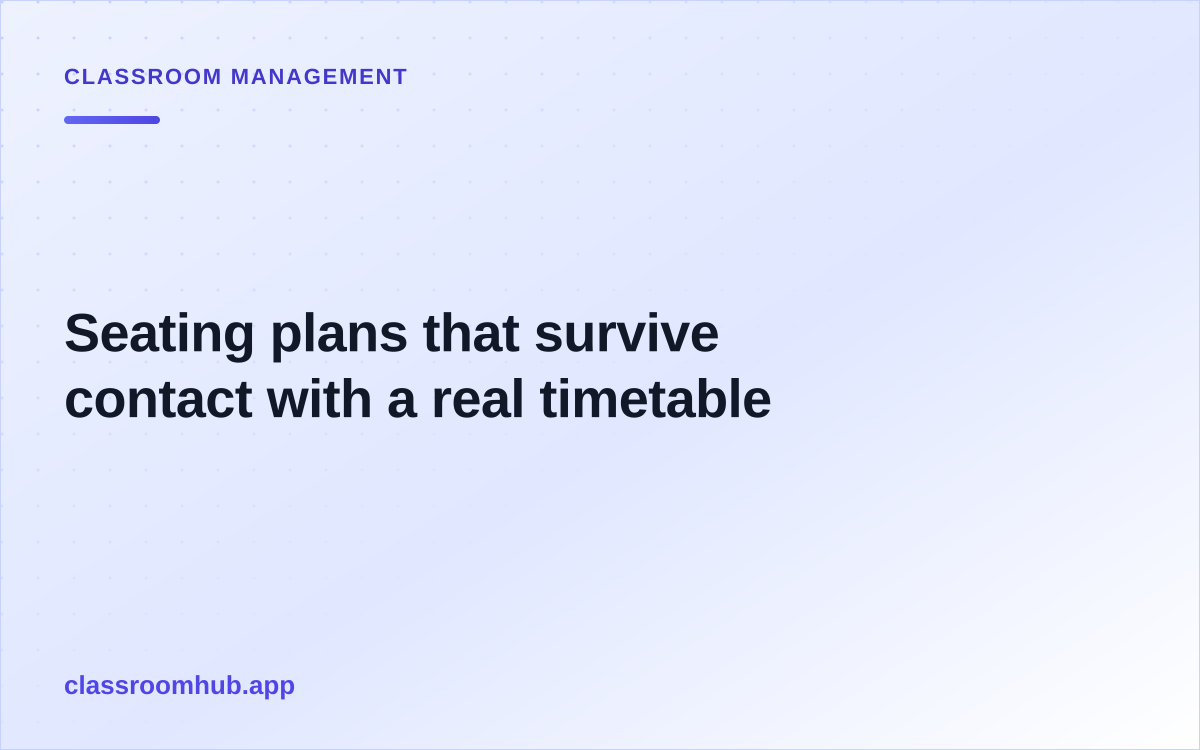 CLASSROOM MANAGEMENT

Seating plans that survive contact with a real timetable

classroomhub.app